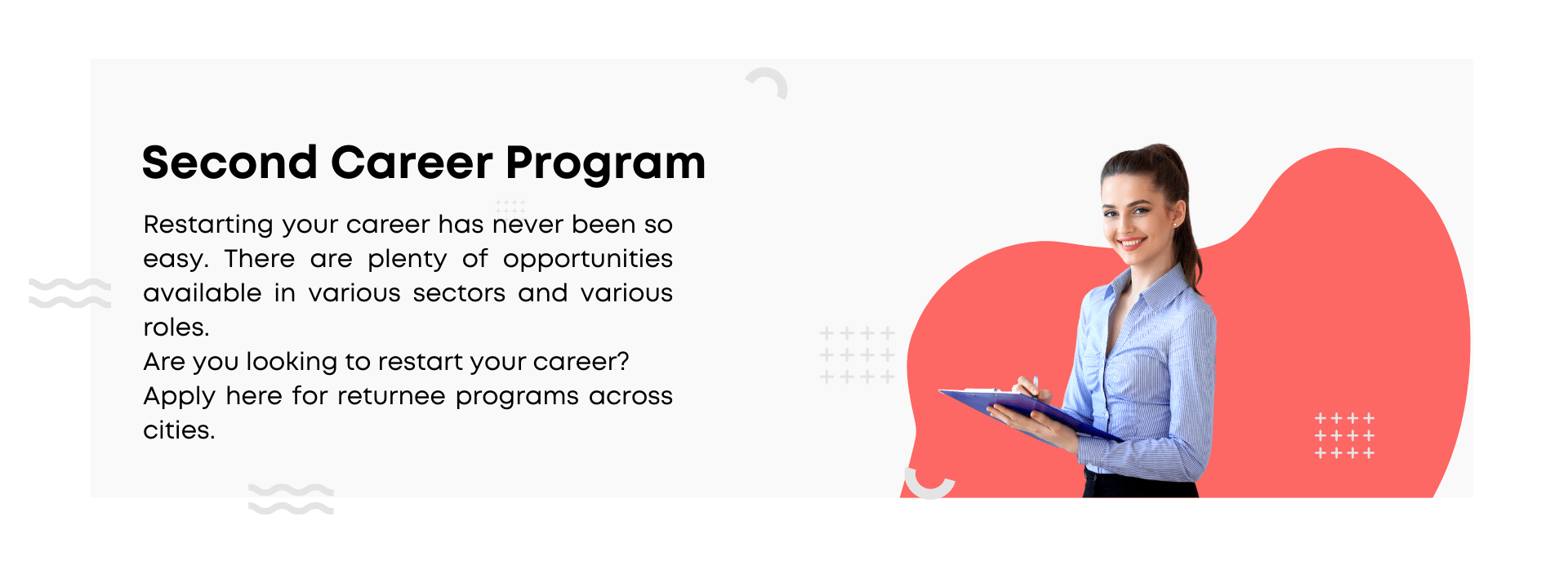 Second Career Program

Restarting your career has never been so easy. There are plenty of opportunities available in various sectors and various roles.
Are you looking to restart your career? Apply here for returnee programs across cities.